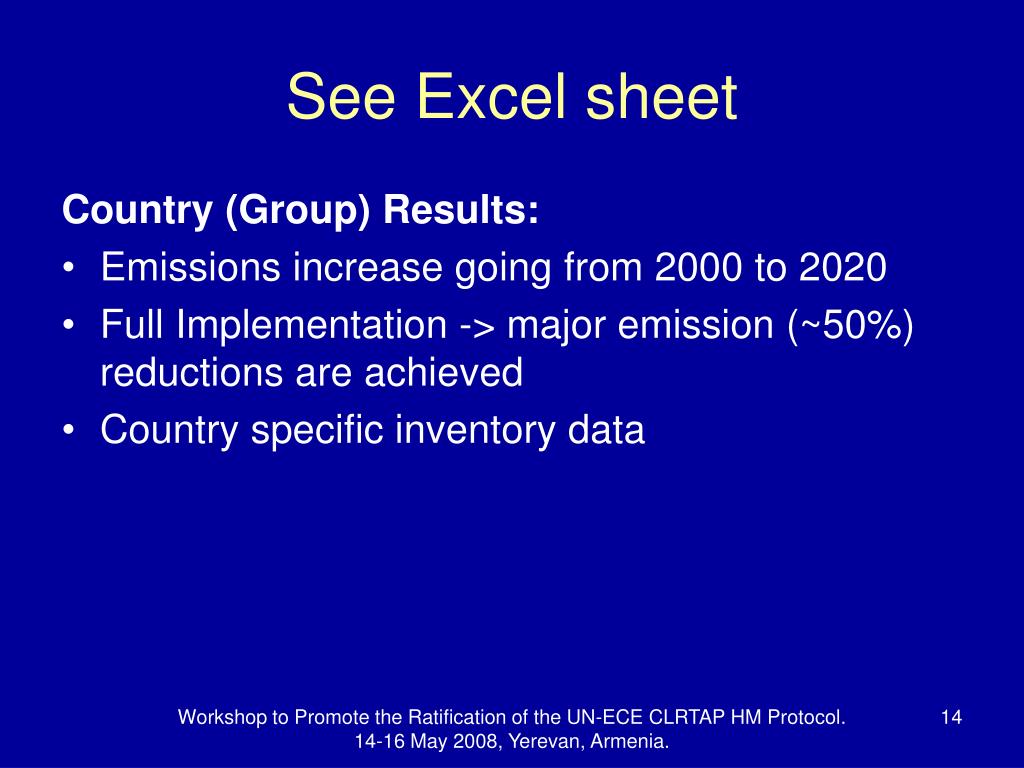 See Excel sheet

Country (Group) Results:

• Emissions increase going from 2000 to 2020
• Full Implementation -> major emission (~50%) reductions are achieved
• Country specific inventory data

Workshop to Promote the Ratification of the UN-ECE CLRTAP HM Protocol. 14-16 May 2008, Yerevan, Armenia.

14